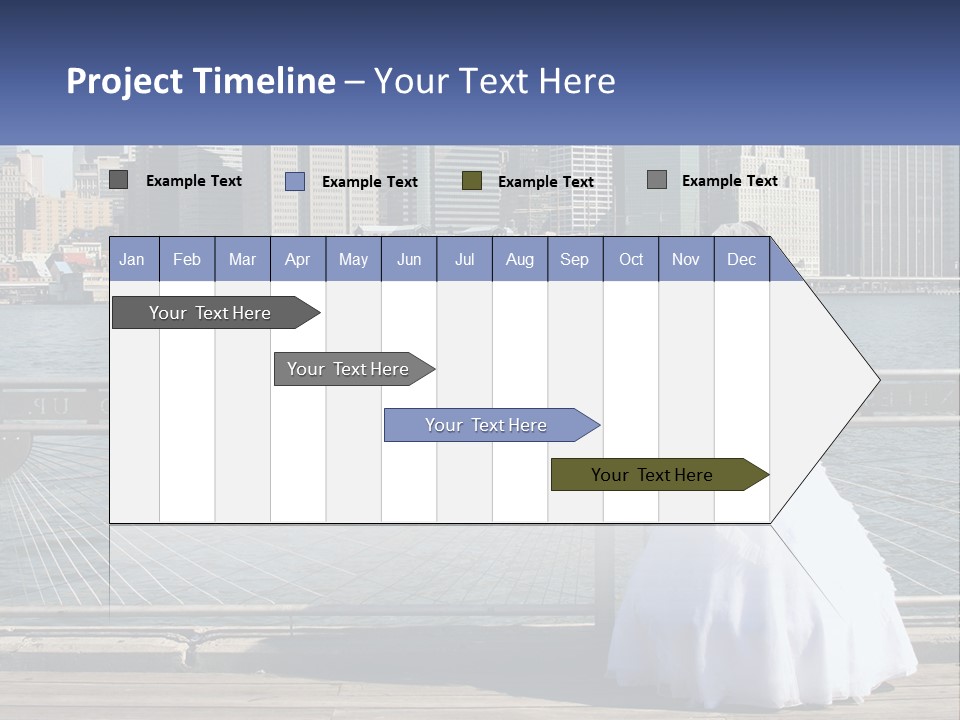 Project Timeline – Your Text Here

Example Text
Example Text
Example Text
Example Text

| Jan | Feb | Mar | Apr | May | Jun | Jul | Aug | Sep | Oct | Nov | Dec |
|---|---|---|---|---|---|---|---|---|---|---|---|

Your Text Here
Your Text Here
Your Text Here
Your Text Here